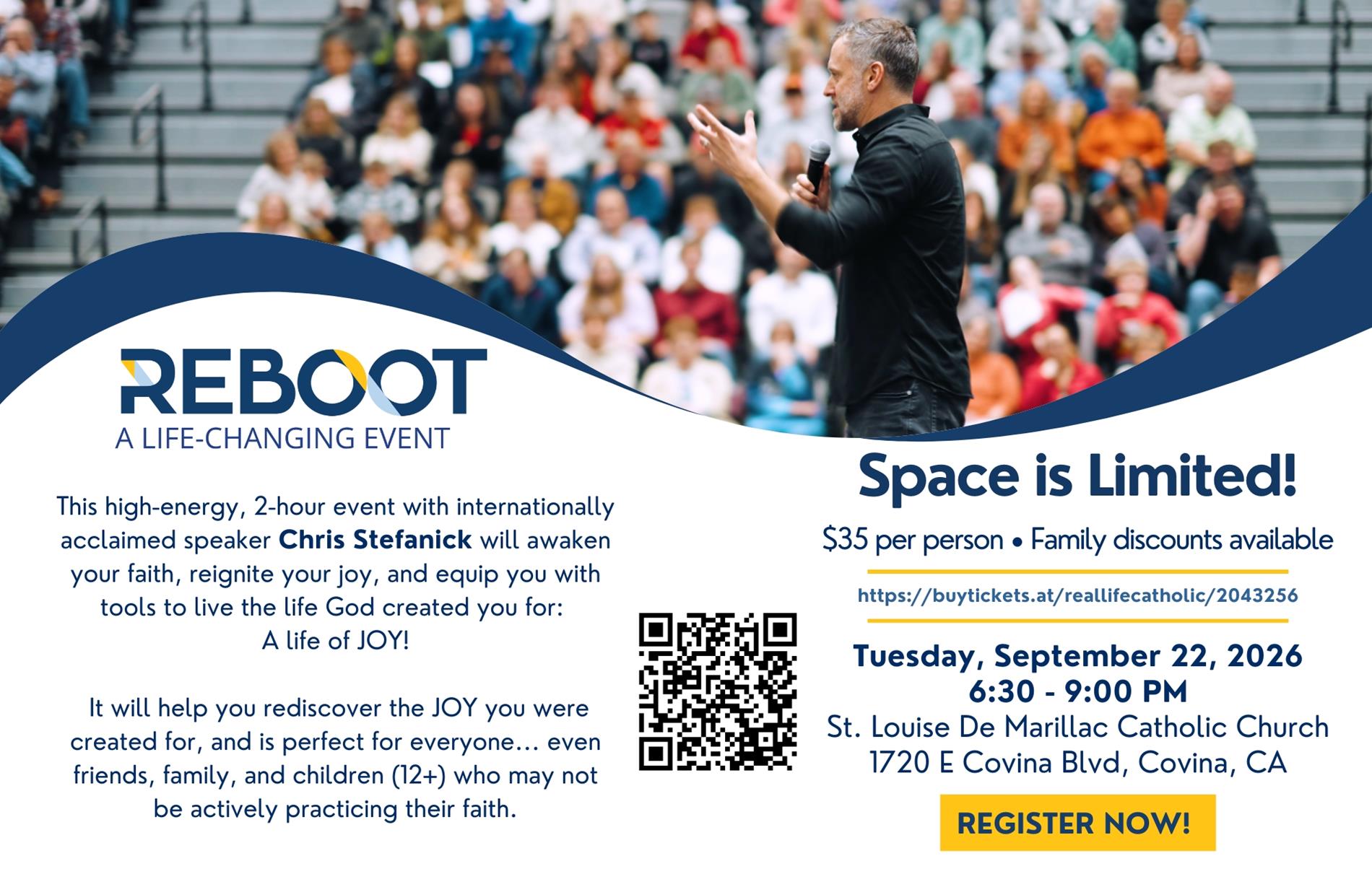 REBOOT
A LIFE-CHANGING EVENT

This high-energy, 2-hour event with internationally acclaimed speaker Chris Stefanick will awaken your faith, reignite your joy, and equip you with tools to live the life God created you for: A life of JOY!

It will help you rediscover the JOY you were created for, and is perfect for everyone... even friends, family, and children (12+) who may not be actively practicing their faith.

Space is Limited!

$35 per person • Family discounts available

https://buytickets.at/reallifecatholic/2043256

Tuesday, September 22, 2026
6:30 - 9:00 PM
St. Louise De Marillac Catholic Church
1720 E Covina Blvd, Covina, CA

REGISTER NOW!